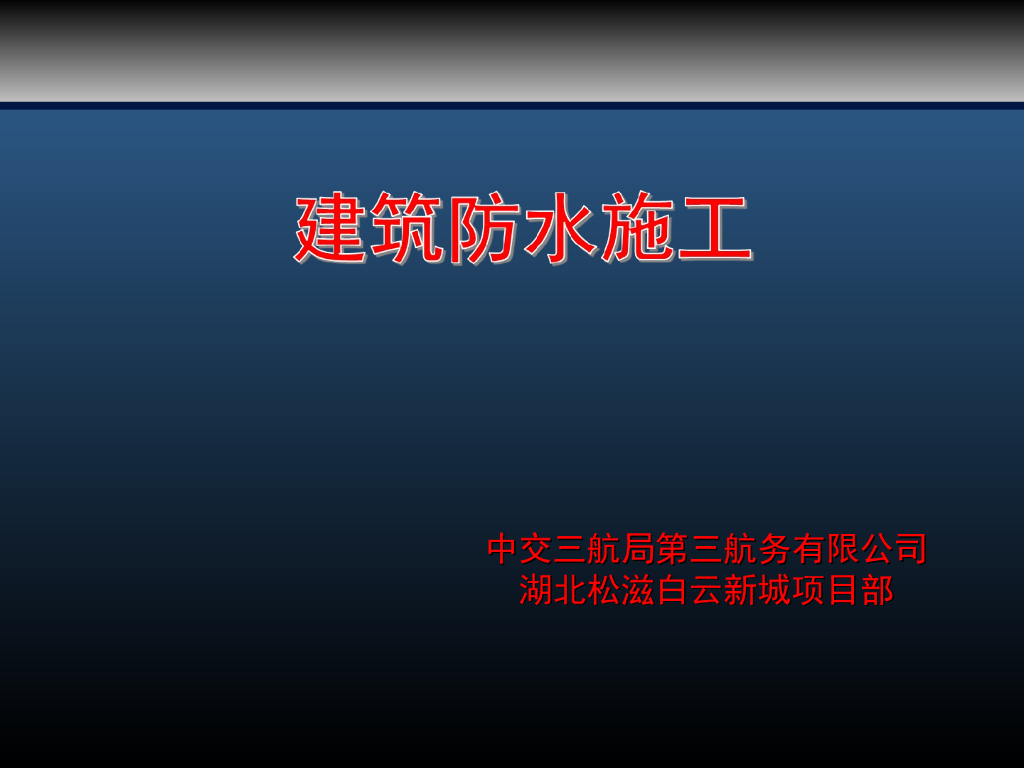 建筑防水施工

中交三航局第三航务有限公司
湖北松滋白云新城项目部